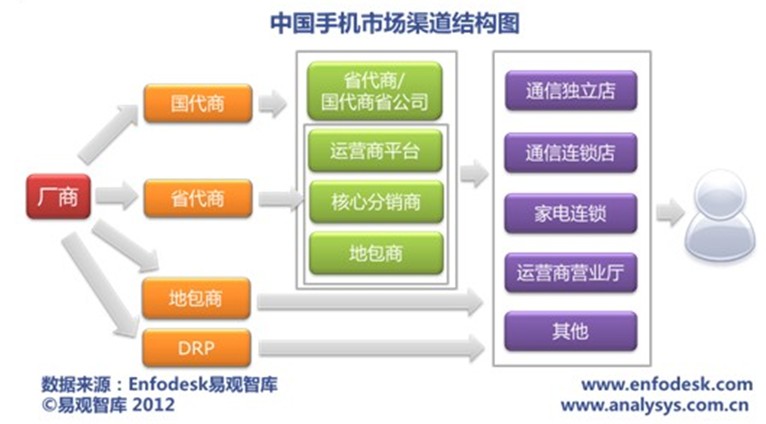 中国手机市场渠道结构图

厂商

国代商

省代商

地包商

DRP

省代商/
国代商省公司

运营商平台

核心分销商

地包商

通信独立店

通信连锁店

家电连锁

运营商营业厅

其他

数据来源：Enfodesk易观智库
©易观智库 2012

www.enfodesk.com
www.analysys.com.cn